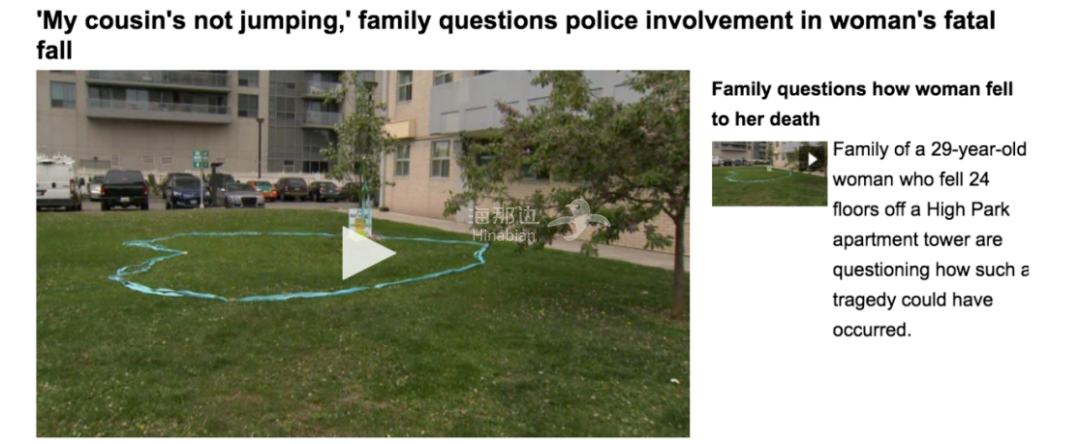 'My cousin's not jumping,' family questions police involvement in woman's fatal fall

海那边
Hinabian

Family questions how woman fell to her death

Family of a 29-year-old woman who fell 24 floors off a High Park apartment tower are questioning how such a tragedy could have occurred.